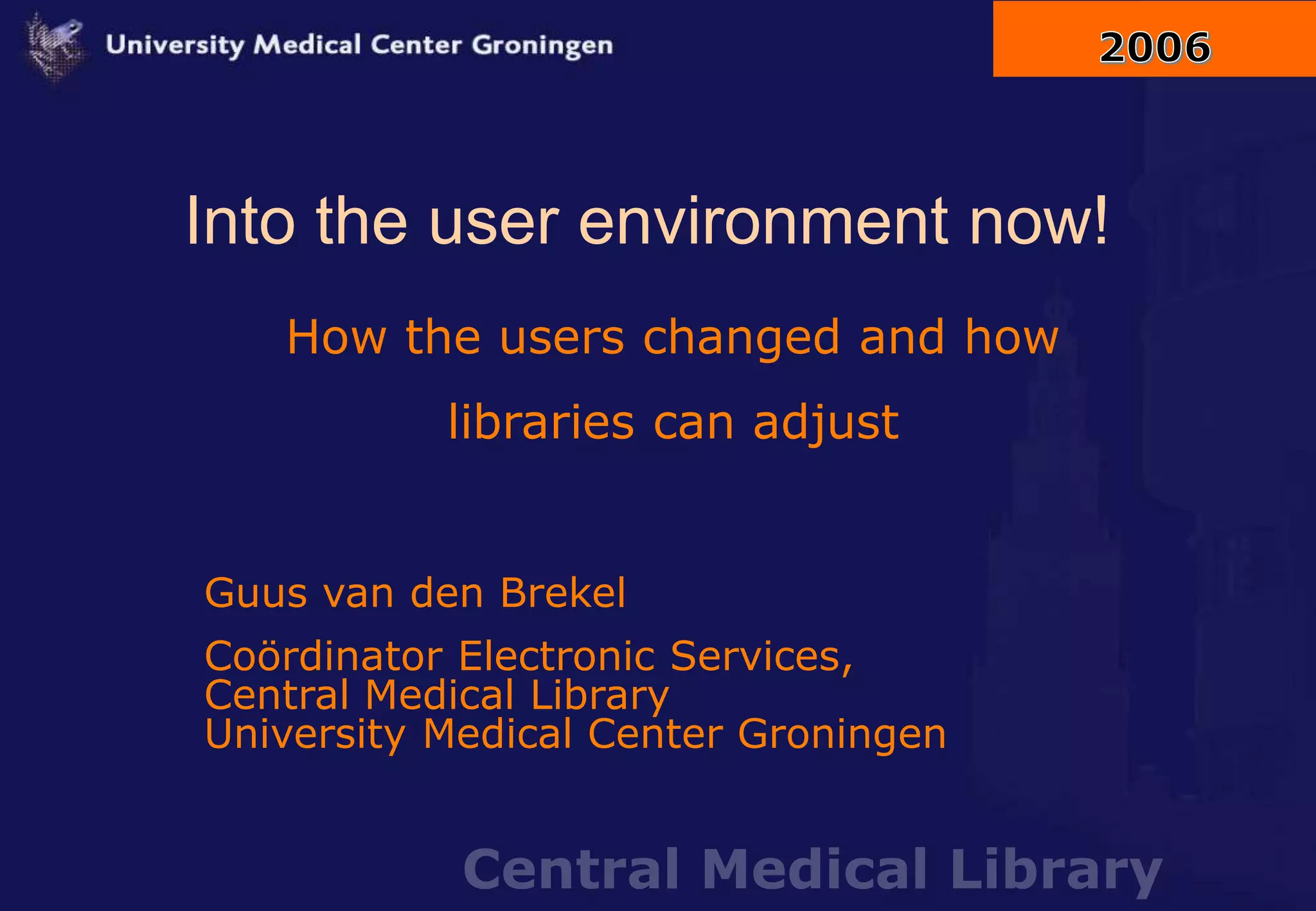 University Medical Center Groningen

2006

Into the user environment now!

How the users changed and how libraries can adjust

Guus van den Brekel

Coördinator Electronic Services,
Central Medical Library
University Medical Center Groningen

Central Medical Library